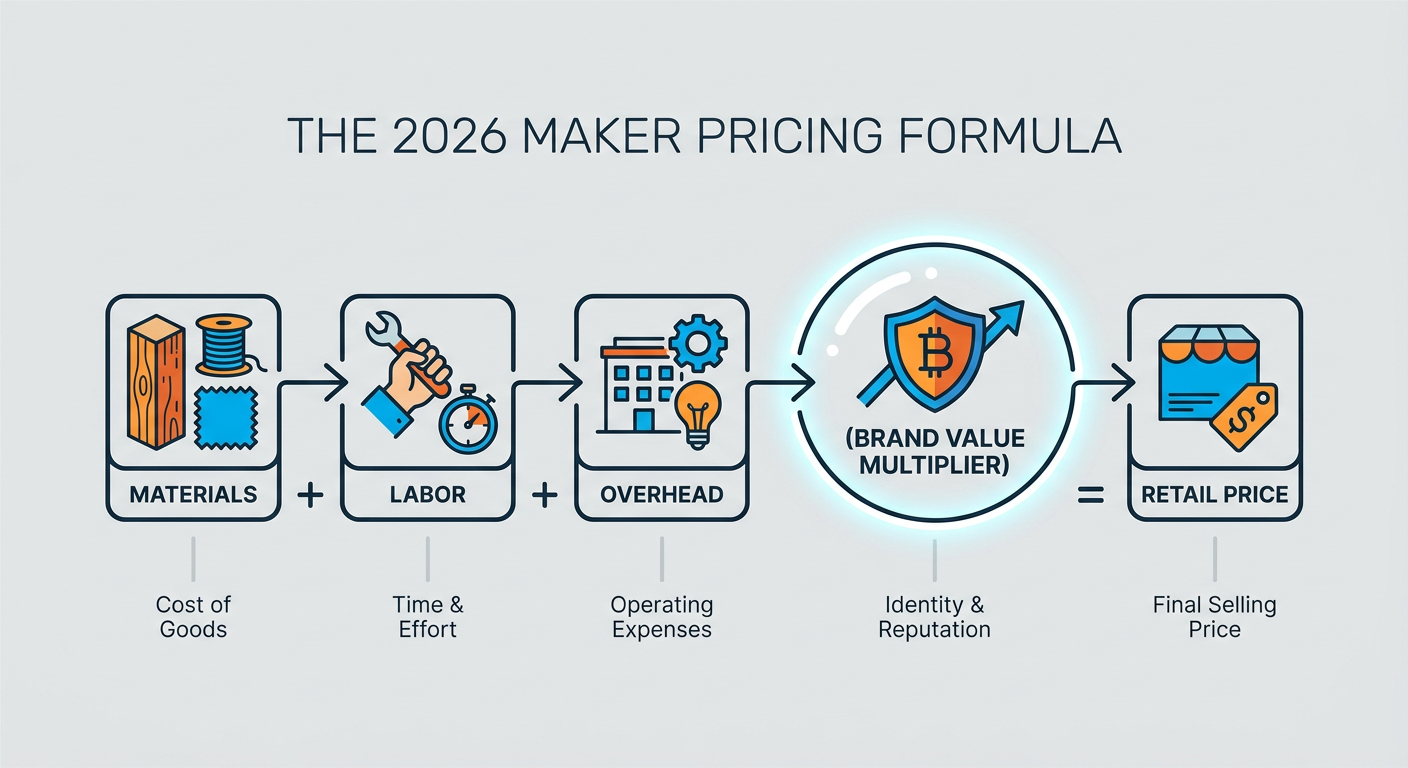 THE 2026 MAKER PRICING FORMULA

MATERIALS + LABOR + OVERHEAD

(BRAND VALUE MULTIPLIER)

= RETAIL PRICE

Cost of Goods

Time & Effort

Operating Expenses

Identity & Reputation

Final Selling Price